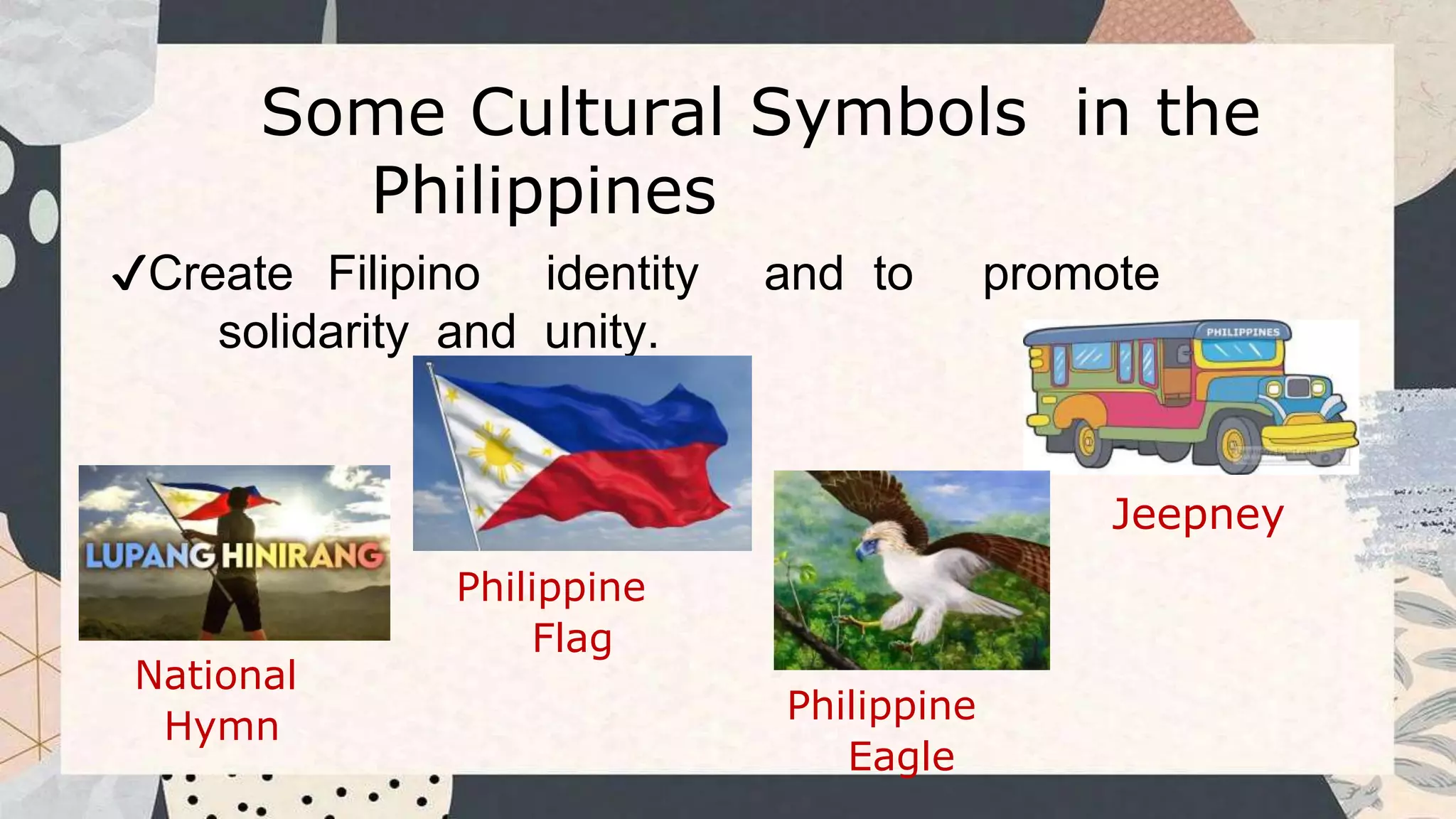 Some Cultural Symbols in the Philippines

✓Create Filipino identity and to promote solidarity and unity.

PHILIPPINES

LUPANG HINIRANG

National Hymn

Philippine Flag

Philippine Eagle

Jeepney